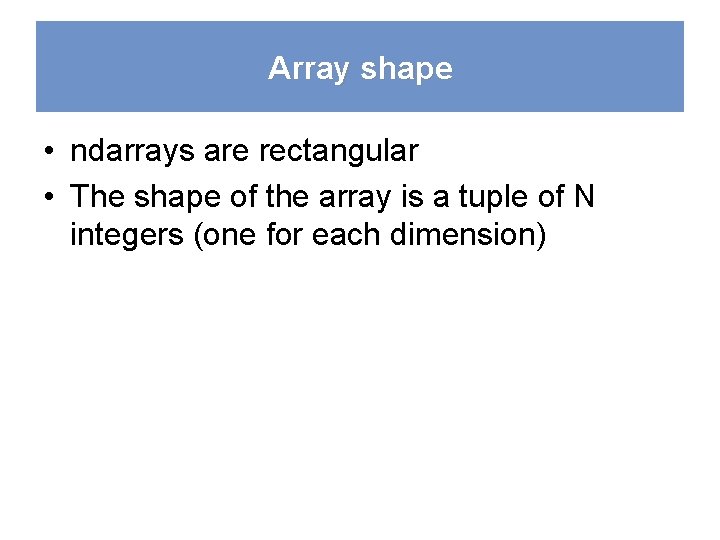 Array shape

• ndarrays are rectangular
• The shape of the array is a tuple of N integers (one for each dimension)